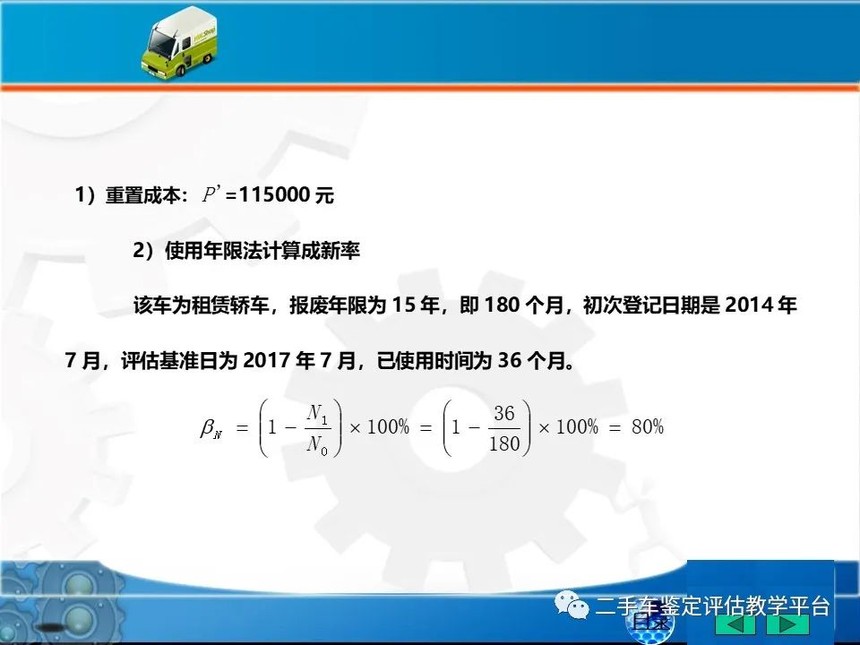 1）重置成本：$P'$=115000 元

2）使用年限法计算成新率

该车为租赁轿车，报废年限为 15 年，即 180 个月，初次登记日期是 2014 年 7 月，评估基准日为 2017 年 7 月，已使用时间为 36 个月。

$\beta_N = \left(1 - \frac{N_1}{N_0}\right) \times 100\% = \left(1 - \frac{36}{180}\right) \times 100\% = 80\%$

二手车鉴定评估教学平台

目录